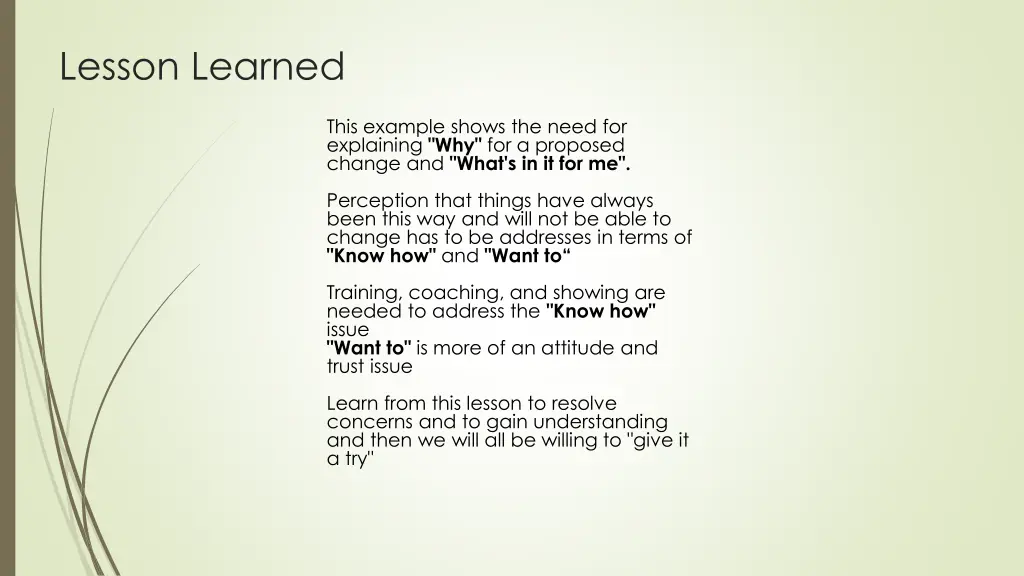 Lesson Learned

This example shows the need for explaining "Why" for a proposed change and "What's in it for me".

Perception that things have always been this way and will not be able to change has to be addresses in terms of "Know how" and "Want to“

Training, coaching, and showing are needed to address the "Know how" issue
"Want to" is more of an attitude and trust issue

Learn from this lesson to resolve concerns and to gain understanding and then we will all be willing to "give it a try"